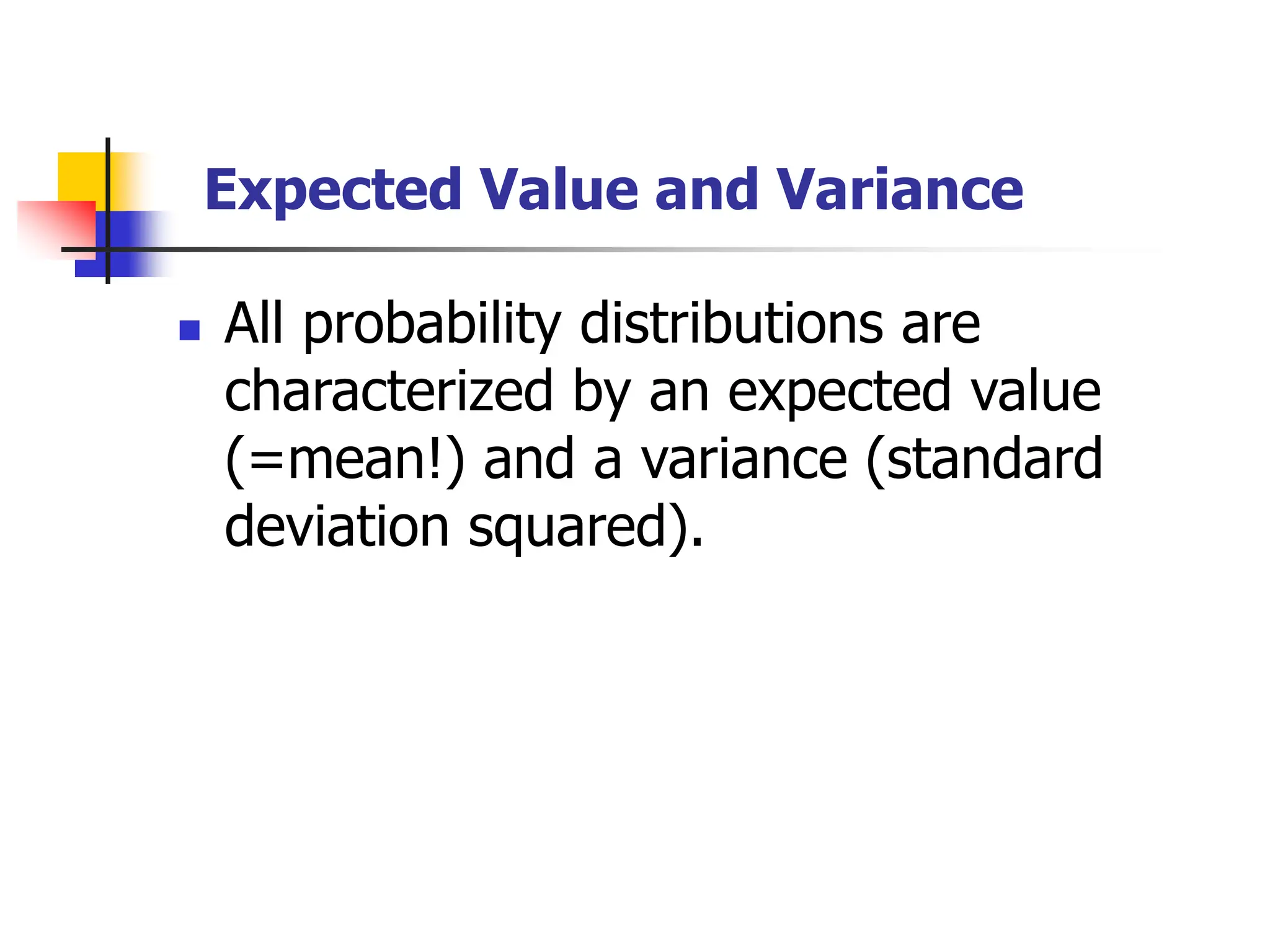 Expected Value and Variance

All probability distributions are characterized by an expected value (=mean!) and a variance (standard deviation squared).